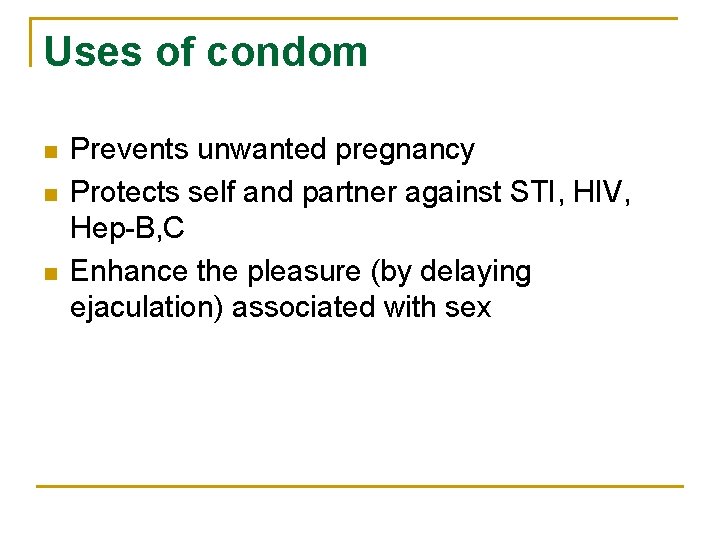 Uses of condom

- Prevents unwanted pregnancy
- Protects self and partner against STI, HIV, Hep-B,C
- Enhance the pleasure (by delaying ejaculation) associated with sex